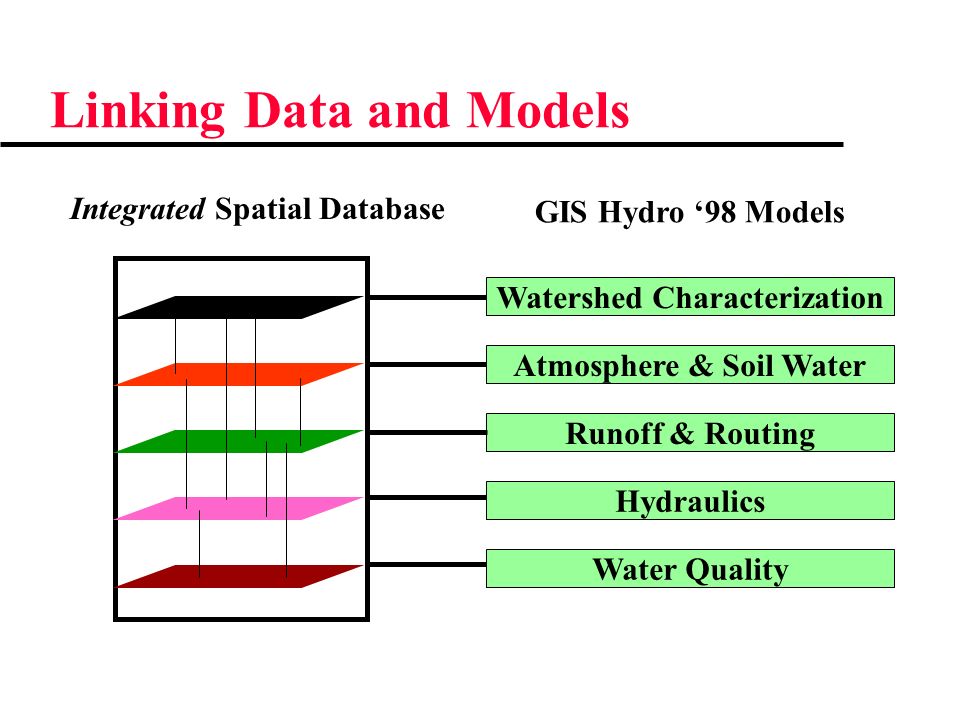 Linking Data and Models

Integrated Spatial Database

GIS Hydro ‘98 Models

Watershed Characterization

Atmosphere & Soil Water

Runoff & Routing

Hydraulics

Water Quality